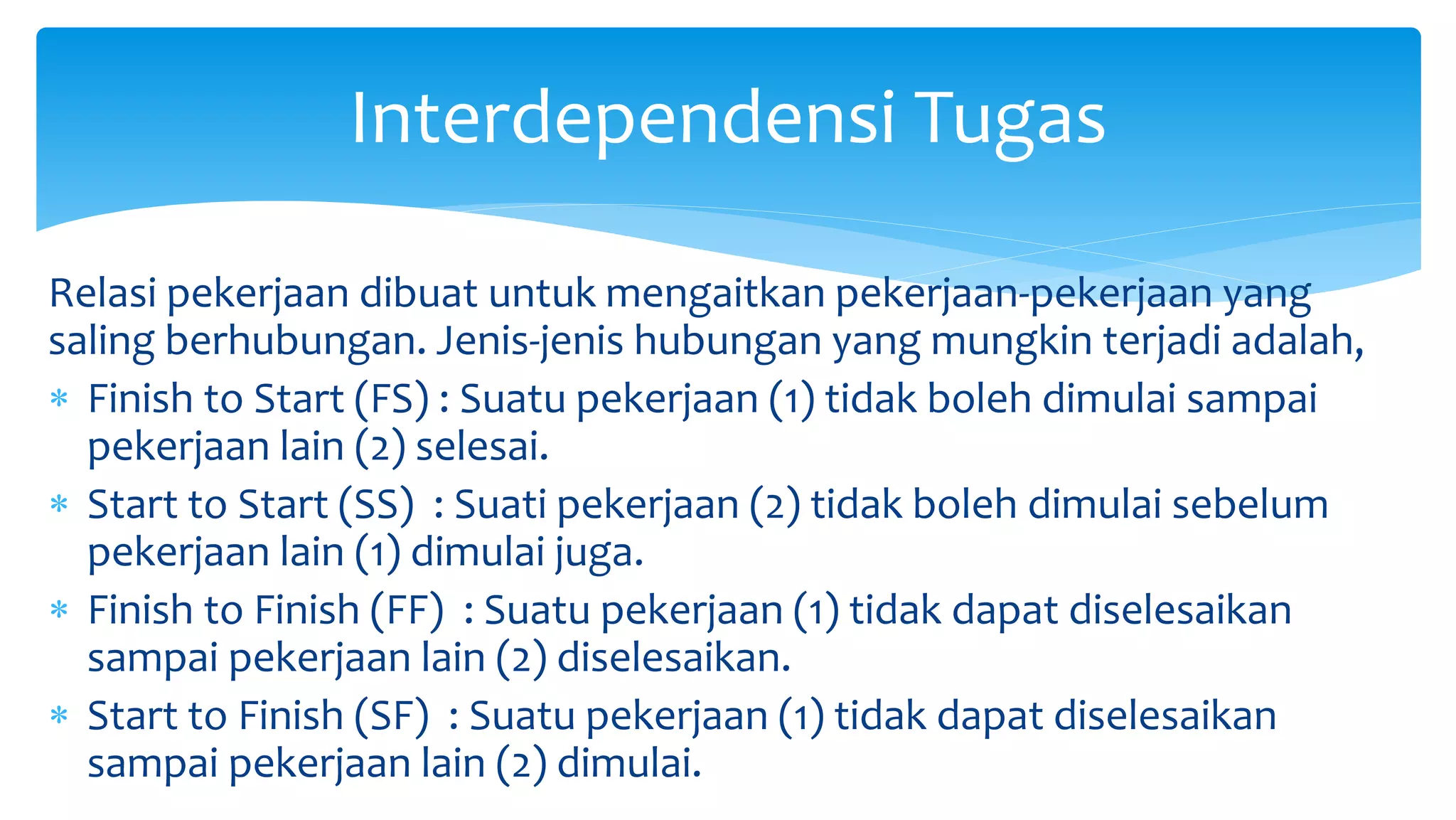 Interdependensi Tugas

Relasi pekerjaan dibuat untuk mengaitkan pekerjaan-pekerjaan yang saling berhubungan. Jenis-jenis hubungan yang mungkin terjadi adalah,

* Finish to Start (FS) : Suatu pekerjaan (1) tidak boleh dimulai sampai pekerjaan lain (2) selesai.
* Start to Start (SS) : Suati pekerjaan (2) tidak boleh dimulai sebelum pekerjaan lain (1) dimulai juga.
* Finish to Finish (FF) : Suatu pekerjaan (1) tidak dapat diselesaikan sampai pekerjaan lain (2) diselesaikan.
* Start to Finish (SF) : Suatu pekerjaan (1) tidak dapat diselesaikan sampai pekerjaan lain (2) dimulai.